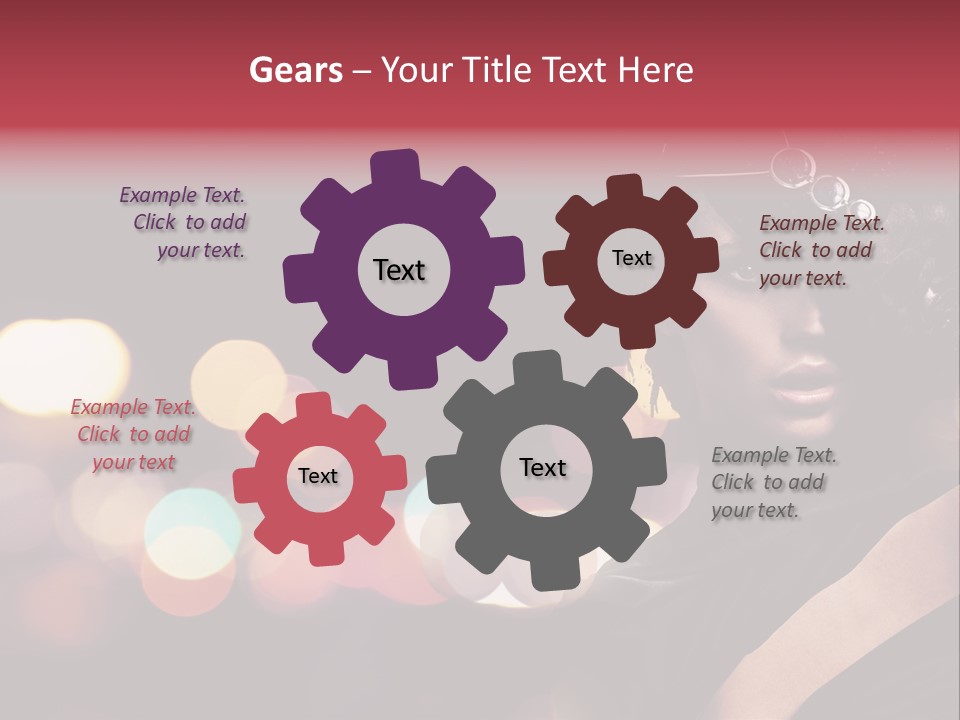 Gears – Your Title Text Here

Example Text. Click to add your text.

Text

Text

Example Text. Click to add your text.

Example Text. Click to add your text

Text

Text

Example Text. Click to add your text.